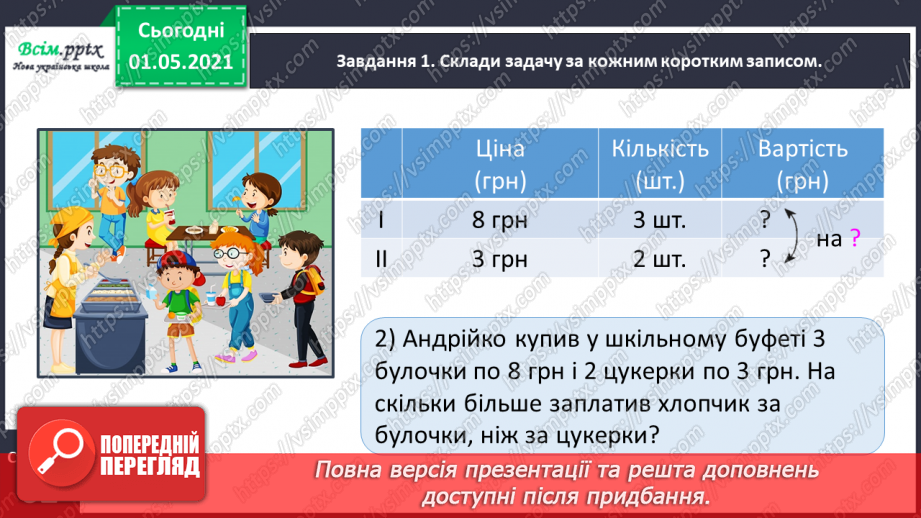 Всім.pptx
Нова українська школа

Сьогодні
01.05.2021

Завдання 1. Склади задачу за кожним коротким записом.

| | Ціна (грн) | Кількість (шт.) | Вартість (грн) |
|---|---|---|---|
| I | 8 грн | 3 шт. | ? |
| II | 3 грн | 2 шт. | ? |

на ?

2) Андрійко купив у шкільному буфеті 3 булочки по 8 грн і 2 цукерки по 3 грн. На скільки більше заплатив хлопчик за булочки, ніж за цукерки?

ПОПЕРЕДНІЙ ПЕРЕГЛЯД

Повна версія презентації та решта доповнень доступні після придбання.

https://vsimpptx.com